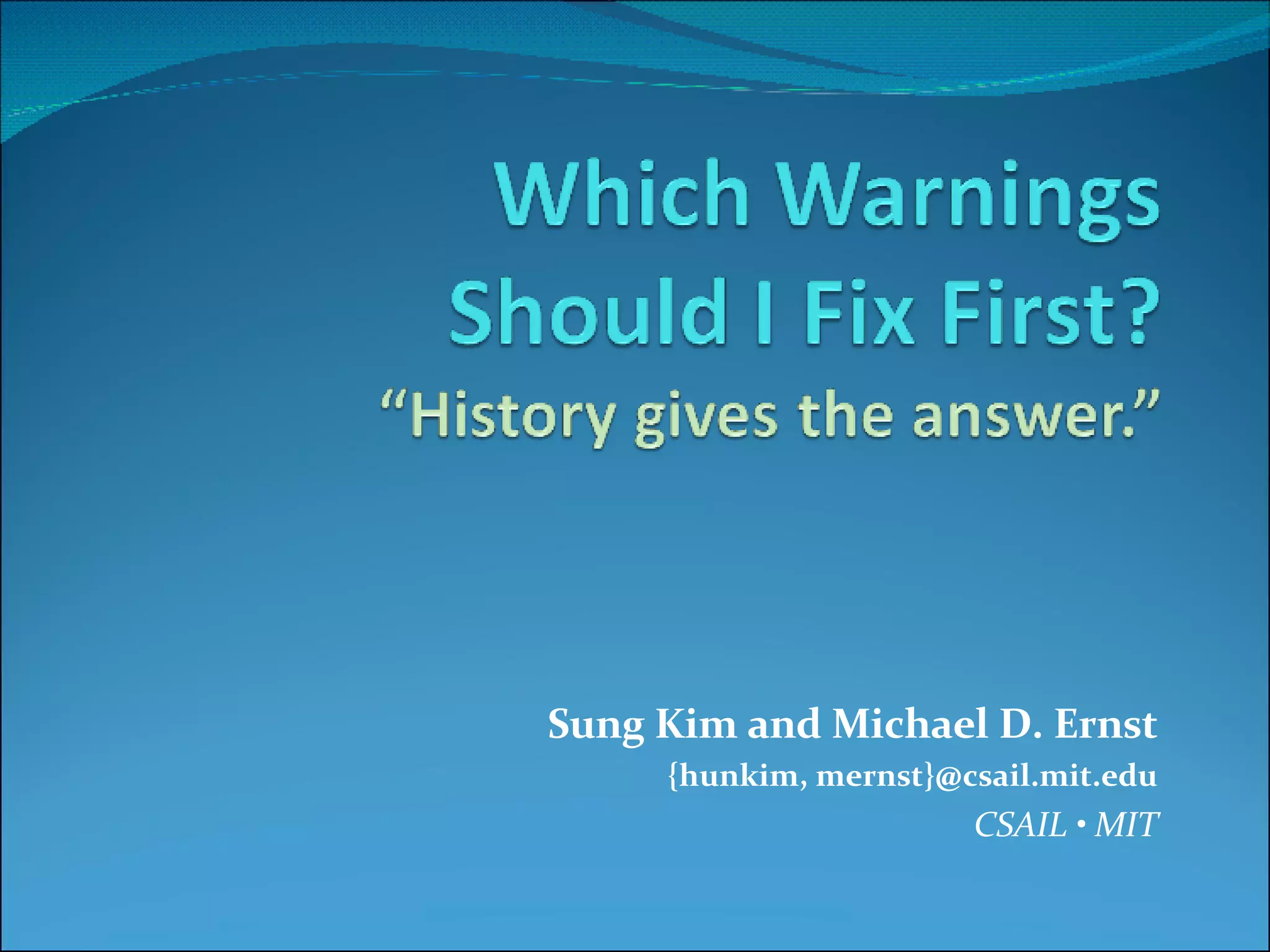 Which Warnings Should I Fix First?

“History gives the answer.”

Sung Kim and Michael D. Ernst

{hunkim, mernst}@csail.mit.edu

CSAIL • MIT